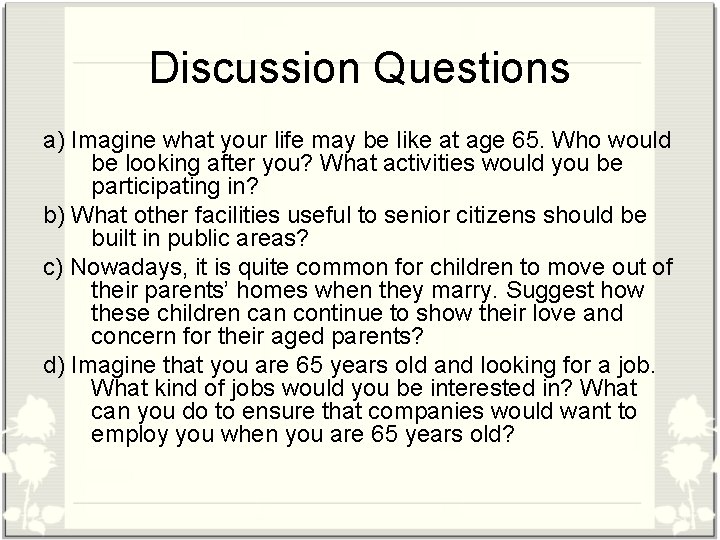 Discussion Questions

a) Imagine what your life may be like at age 65. Who would be looking after you? What activities would you be participating in?

b) What other facilities useful to senior citizens should be built in public areas?

c) Nowadays, it is quite common for children to move out of their parents' homes when they marry. Suggest how these children can continue to show their love and concern for their aged parents?

d) Imagine that you are 65 years old and looking for a job. What kind of jobs would you be interested in? What can you do to ensure that companies would want to employ you when you are 65 years old?